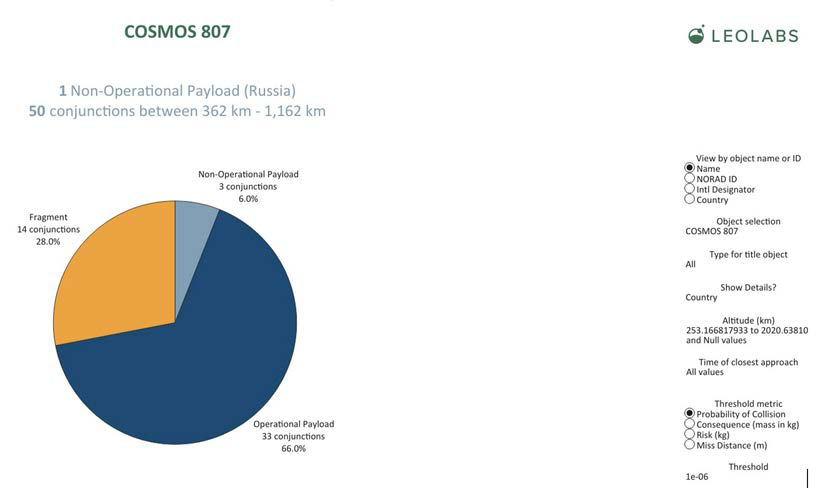 COSMOS 807

LEOLABS

1 Non-Operational Payload (Russia)
50 conjunctions between 362 km - 1,162 km

Non-Operational Payload
3 conjunctions
6.0%

Fragment
14 conjunctions
28.0%

Operational Payload
33 conjunctions
66.0%

View by object name or ID
Name
NORAD ID
Intl Designator
Country

Object selection
COSMOS 807

Type for title object
All

Show Details?
Country

Altitude (km)
253.166817933 to 2020.63810 and Null values

Time of closest approach
All values

Threshold metric
Probability of Collision
Consequence (mass in kg)
Risk (kg)
Miss Distance (m)

Threshold
1e-06